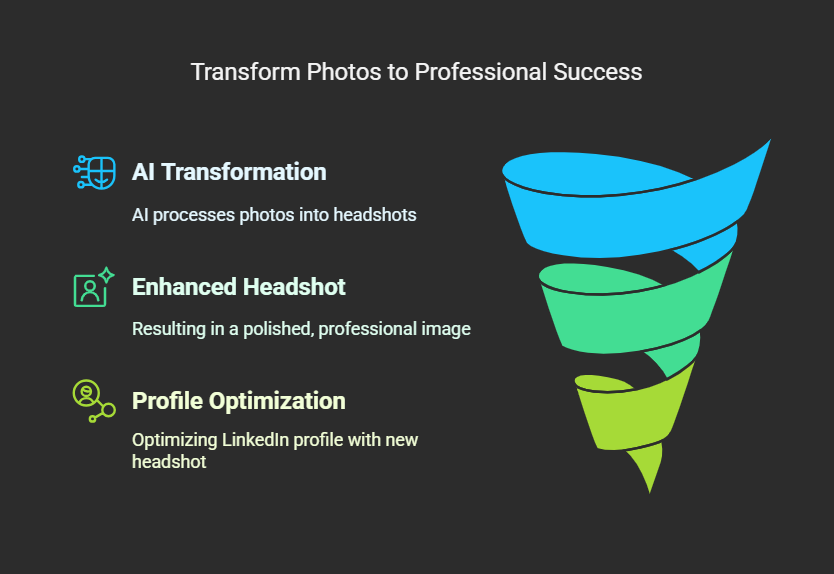 Transform Photos to Professional Success

AI Transformation

AI processes photos into headshots

Enhanced Headshot

Resulting in a polished, professional image

Profile Optimization

Optimizing LinkedIn profile with new headshot